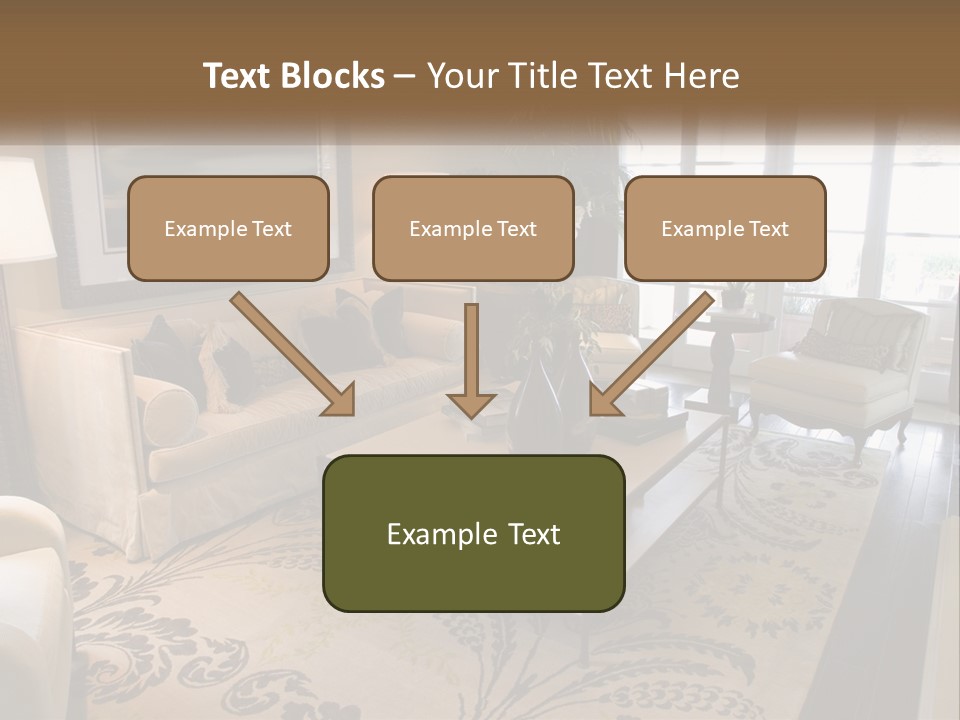 Text Blocks – Your Title Text Here

Example Text

Example Text

Example Text

Example Text